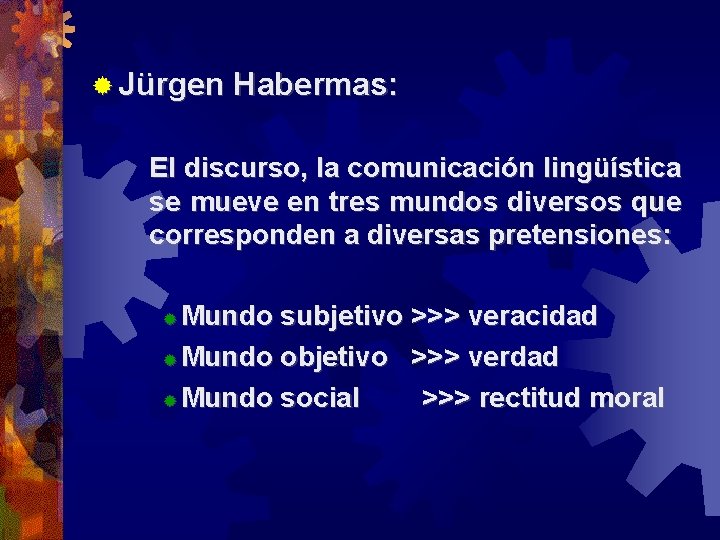 Jürgen Habermas:

El discurso, la comunicación lingüística se mueve en tres mundos diversos que corresponden a diversas pretensiones:

Mundo subjetivo >>> veracidad
Mundo objetivo >>> verdad
Mundo social >>> rectitud moral